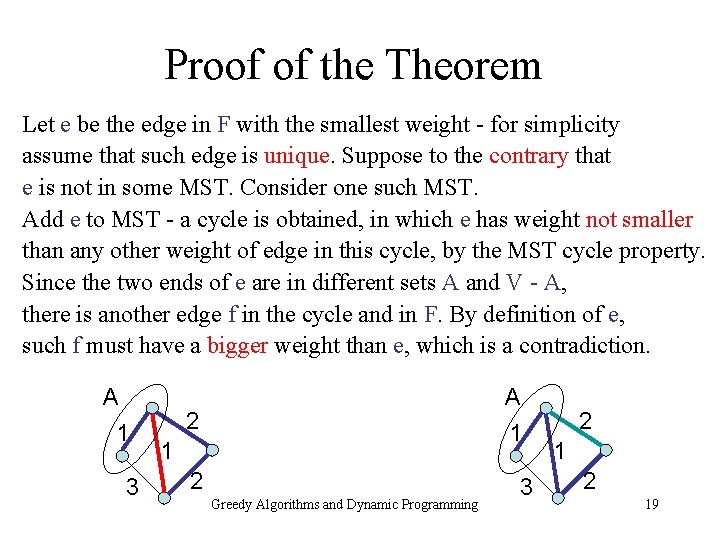 Proof of the Theorem

Let e be the edge in F with the smallest weight - for simplicity assume that such edge is unique. Suppose to the contrary that e is not in some MST. Consider one such MST.
Add e to MST - a cycle is obtained, in which e has weight not smaller than any other weight of edge in this cycle, by the MST cycle property.
Since the two ends of e are in different sets A and V - A,
there is another edge f in the cycle and in F. By definition of e,
such f must have a bigger weight than e, which is a contradiction.

A
1
2
1
3
2

A
1
2
1
3
2

Greedy Algorithms and Dynamic Programming

19